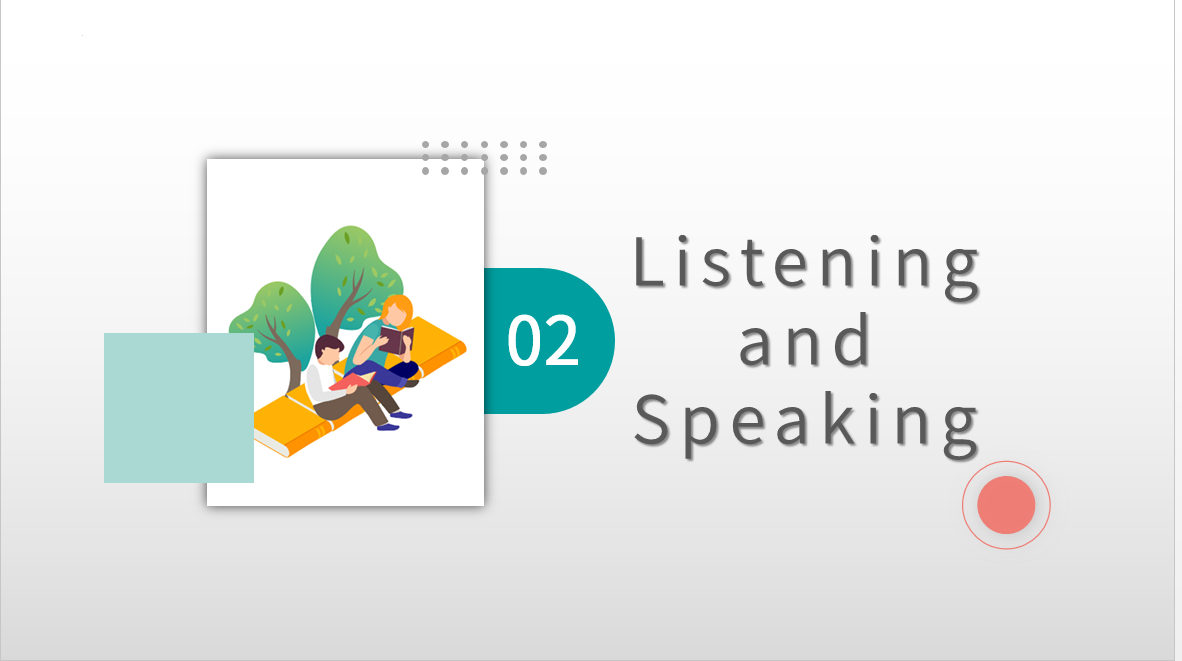 02

Listening and Speaking